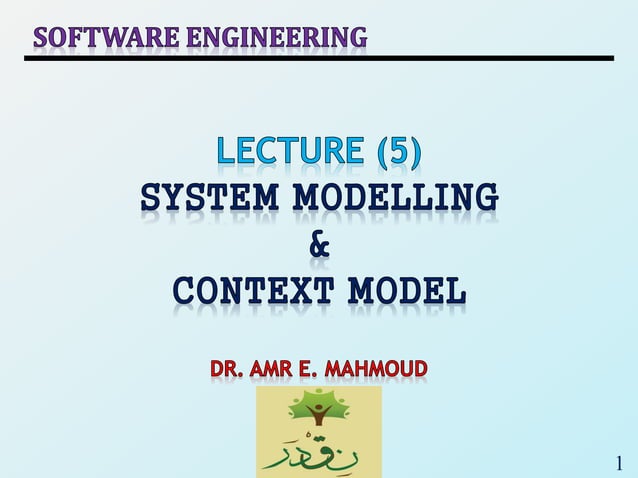 SOFTWARE ENGINEERING

LECTURE (5)
SYSTEM MODELLING
&
CONTEXT MODEL

DR. AMR E. MAHMOUD

نقدر

1